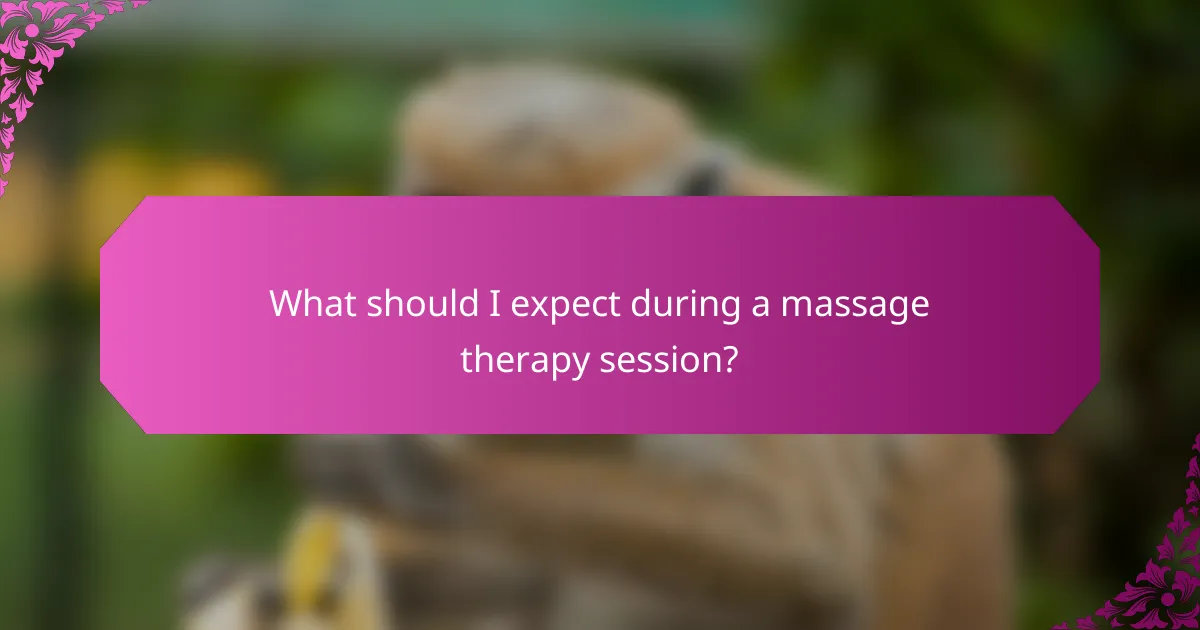 What should I expect during a massage therapy session?